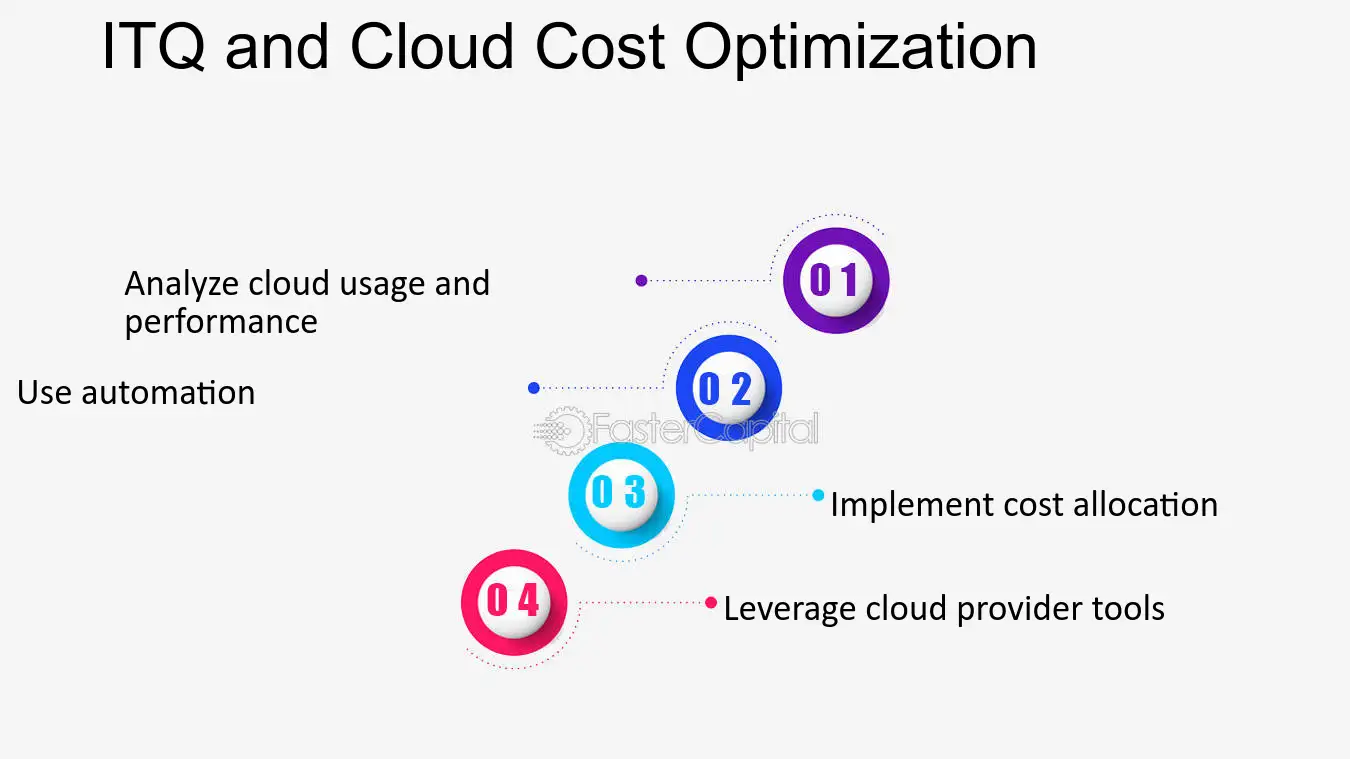 ITQ and Cloud Cost Optimization

Analyze cloud usage and performance

01

Use automation

02

FasterCapital

03

Implement cost allocation

04

Leverage cloud provider tools